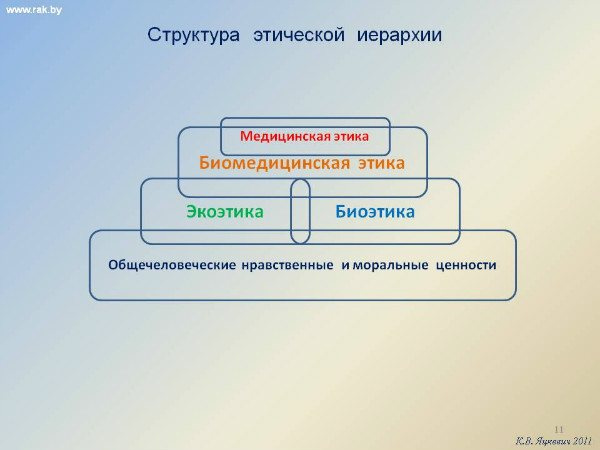 www.rak.by

Структура этической иерархии

Медицинская этика

Биомедицинская этика

Экоэтика

Биоэтика

Общечеловеческие нравственные и моральные ценности

11

К.В. Яцкевич 2011